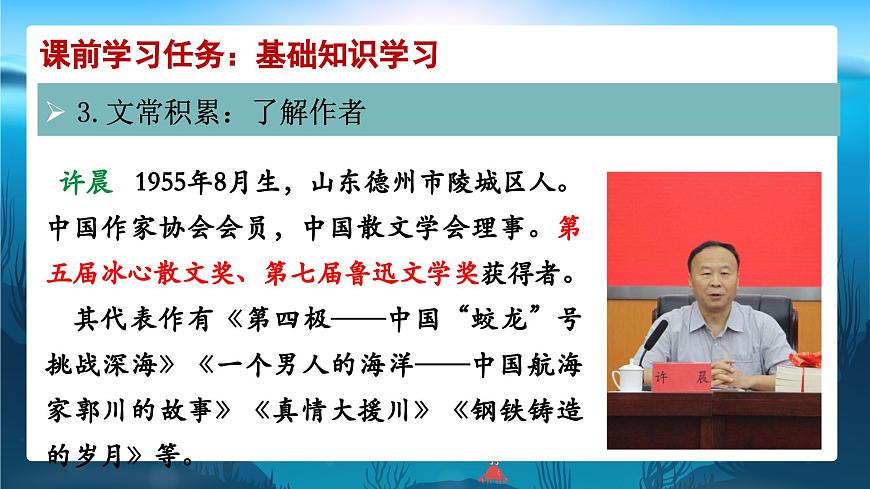 课前学习任务：基础知识学习

➢ 3. 文常积累：了解作者

许晨 1955年8月生，山东德州市陵城区人。中国作家协会会员，中国散文学会理事。第五届冰心散文奖、第七届鲁迅文学奖获得者。

其代表作有《第四极——中国“蛟龙”号挑战深海》《一个男人的海洋——中国航海家郭川的故事》《真情大援川》《钢铁铸造的岁月》等。

许 晨